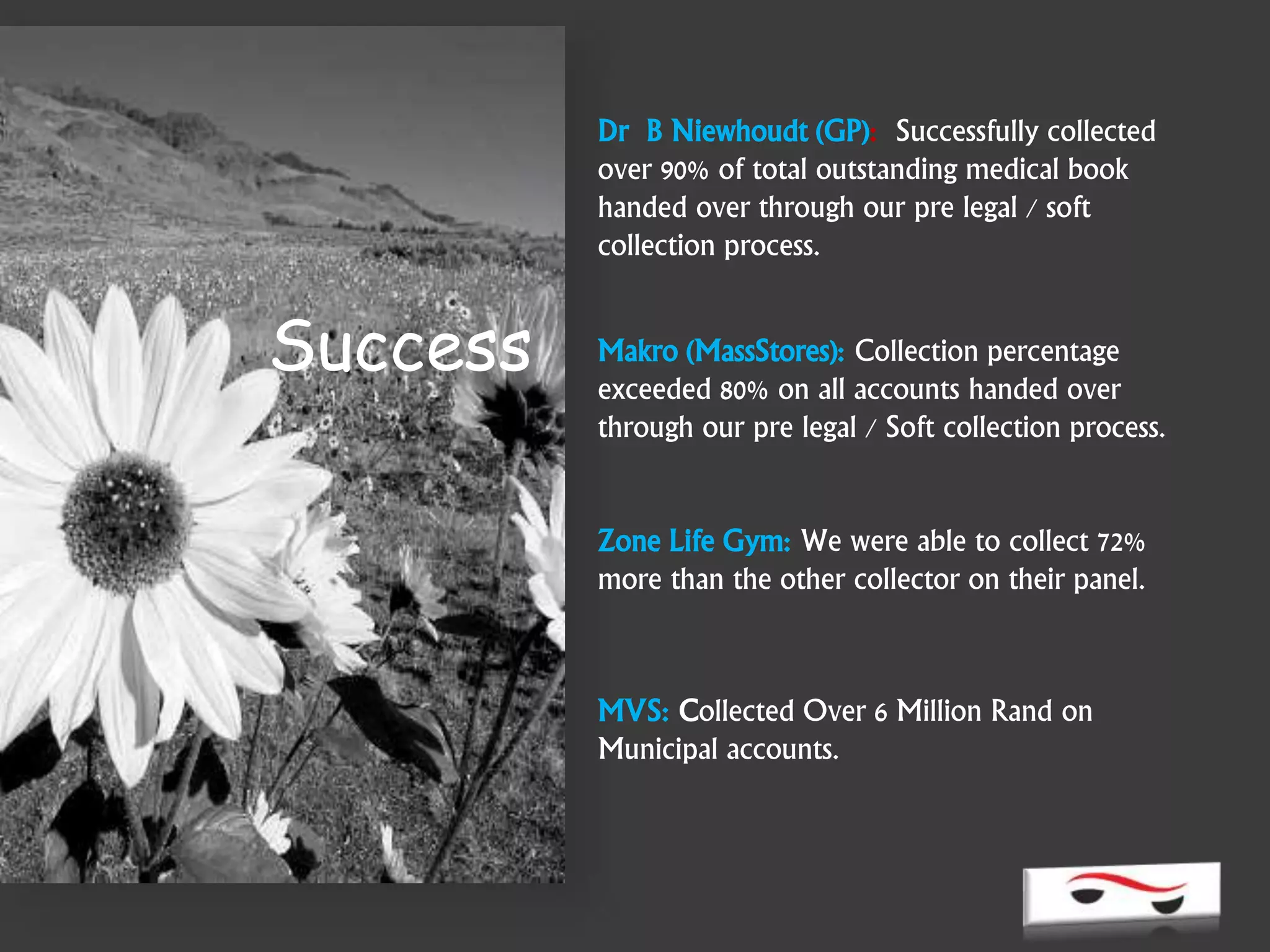 Success

Dr B Niewhoudt (GP): Successfully collected over 90% of total outstanding medical book handed over through our pre legal / soft collection process.

Makro (MassStores): Collection percentage exceeded 80% on all accounts handed over through our pre legal / Soft collection process.

Zone Life Gym: We were able to collect 72% more than the other collector on their panel.

MVS: Collected Over 6 Million Rand on Municipal accounts.